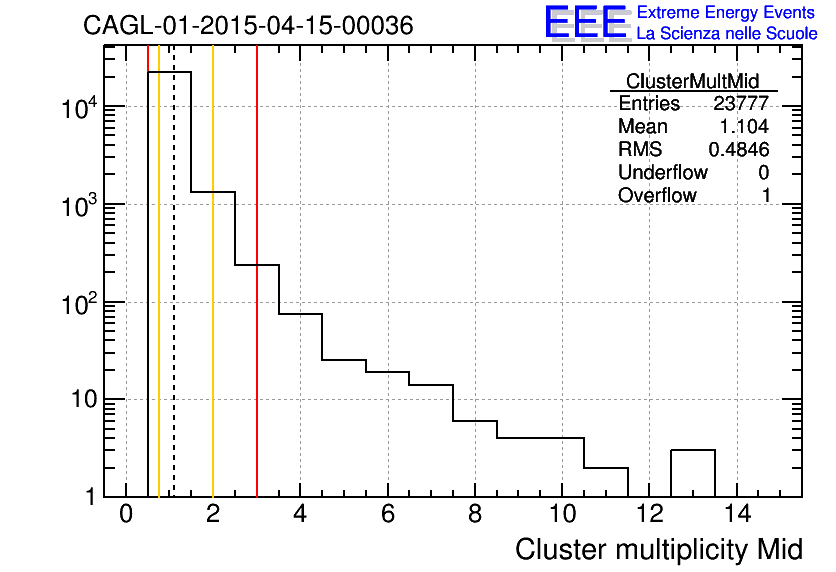 CAGL-01-2015-04-15-00036

EEE Extreme Energy Events
La Scienza nelle Scuole

| ClusterMultMid | |
|---|---|
| Entries | 23777 |
| Mean | 1.104 |
| RMS | 0.4846 |
| Underflow | 0 |
| Overflow | 1 |

$10^4$
$10^3$
$10^2$
10
1

0 2 4 6 8 10 12 14

Cluster multiplicity Mid